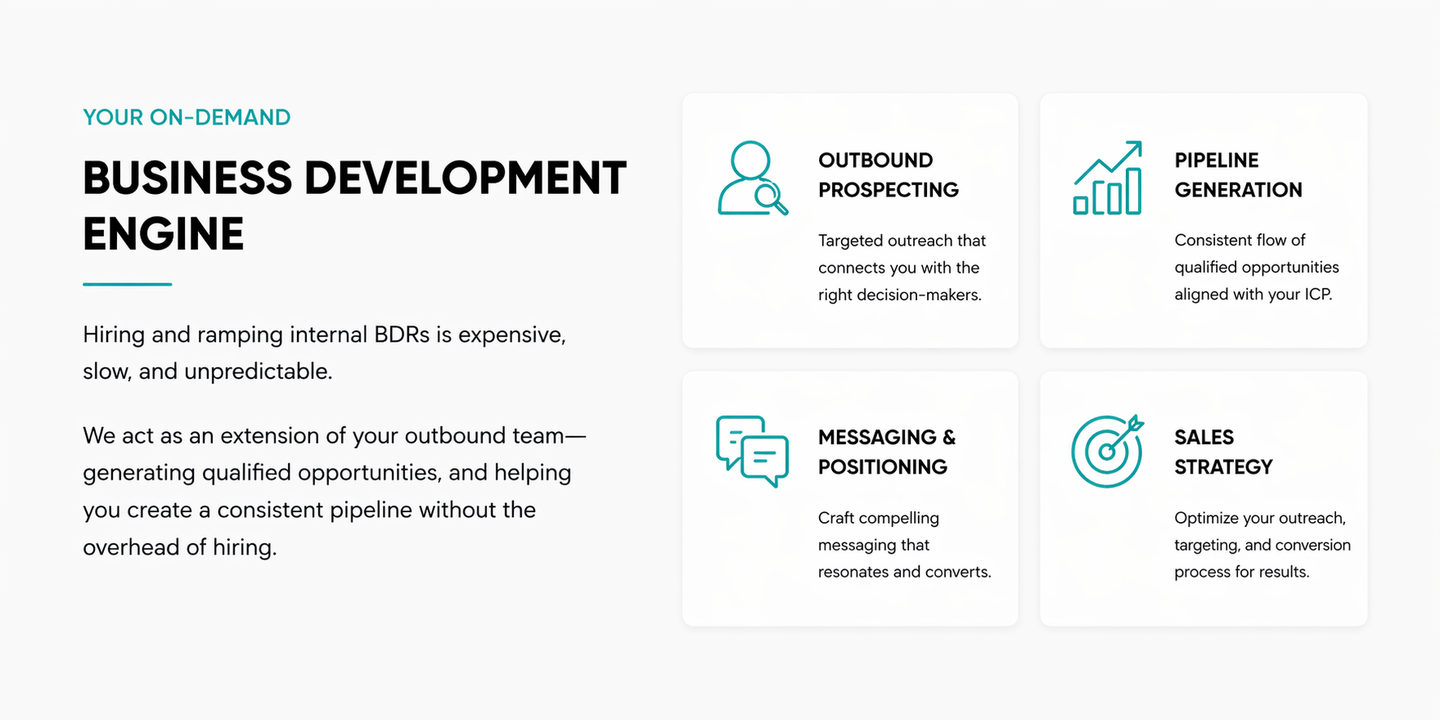 YOUR ON-DEMAND

BUSINESS DEVELOPMENT ENGINE

Hiring and ramping internal BDRs is expensive, slow, and unpredictable.

We act as an extension of your outbound team—generating qualified opportunities, and helping you create a consistent pipeline without the overhead of hiring.

OUTBOUND PROSPECTING

Targeted outreach that connects you with the right decision-makers.

PIPELINE GENERATION

Consistent flow of qualified opportunities aligned with your ICP.

MESSAGING & POSITIONING

Craft compelling messaging that resonates and converts.

SALES STRATEGY

Optimize your outreach, targeting, and conversion process for results.